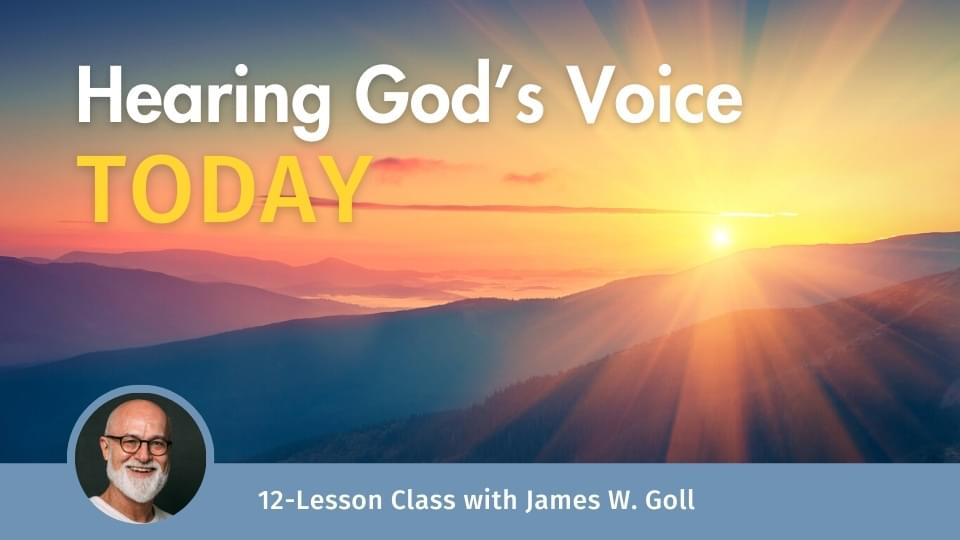 Hearing God's Voice
TODAY

12-Lesson Class with James W. Goll